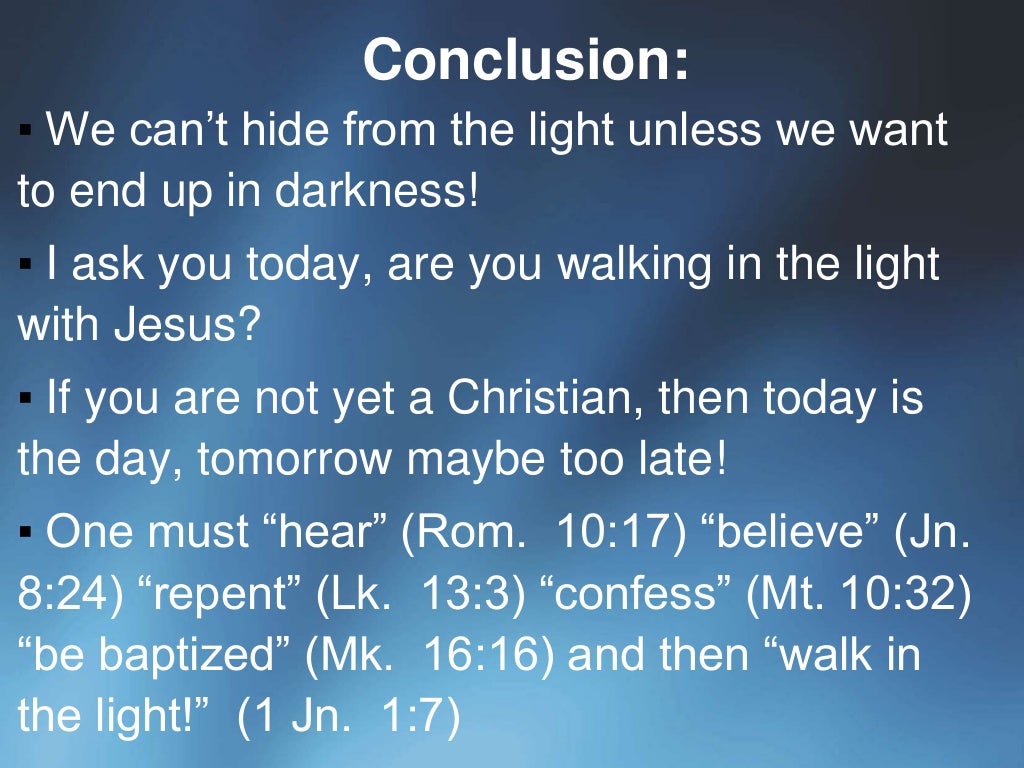 Conclusion:

▪ We can’t hide from the light unless we want to end up in darkness!

▪ I ask you today, are you walking in the light with Jesus?

▪ If you are not yet a Christian, then today is the day, tomorrow maybe too late!

▪ One must “hear” (Rom. 10:17) “believe” (Jn. 8:24) “repent” (Lk. 13:3) “confess” (Mt. 10:32) “be baptized” (Mk. 16:16) and then “walk in the light!” (1 Jn. 1:7)